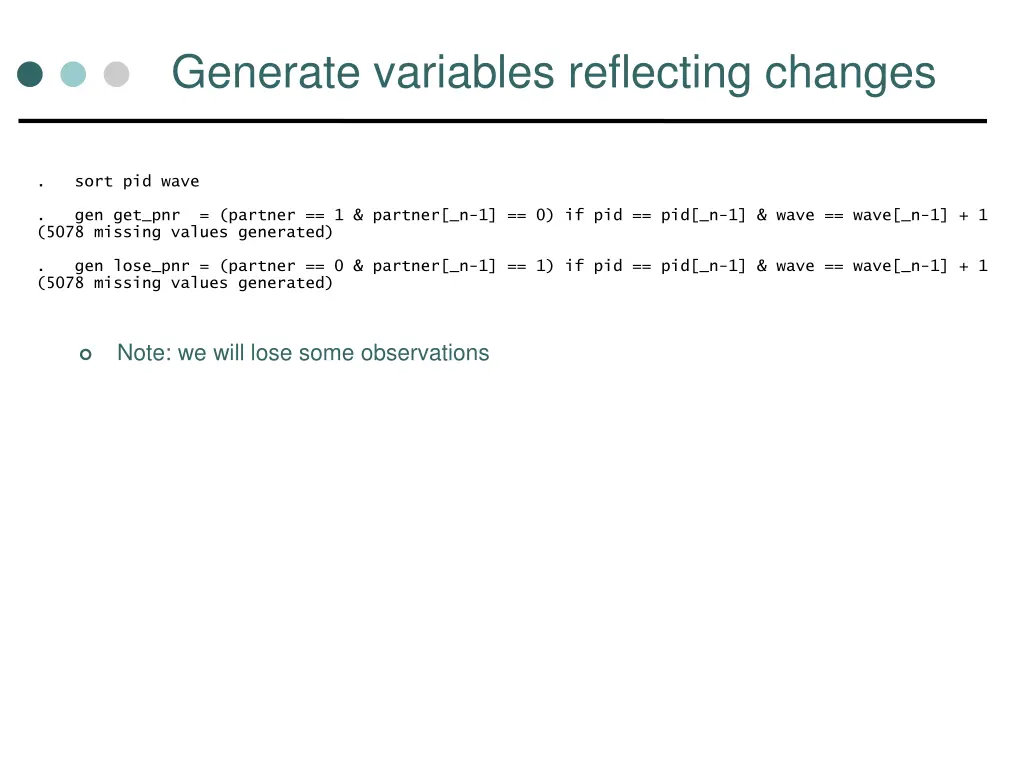 Generate variables reflecting changes

. sort pid wave

. gen get_pnr = (partner == 1 & partner[_n-1] == 0) if pid == pid[_n-1] & wave == wave[_n-1] + 1
(5078 missing values generated)

. gen lose_pnr = (partner == 0 & partner[_n-1] == 1) if pid == pid[_n-1] & wave == wave[_n-1] + 1
(5078 missing values generated)

Note: we will lose some observations